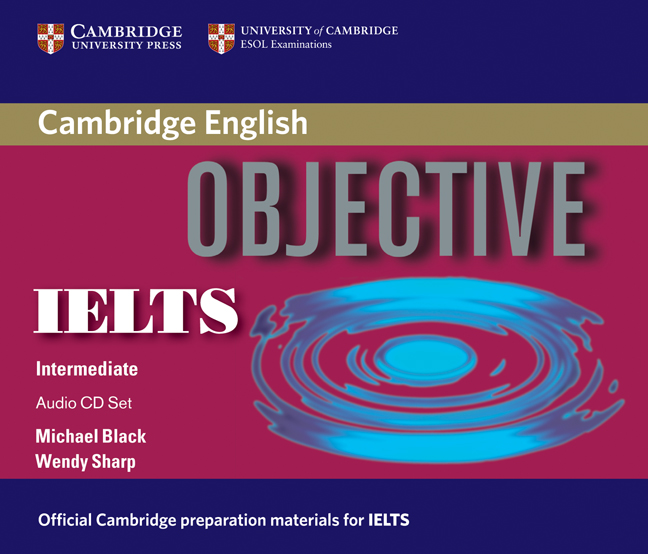 CAMBRIDGE
UNIVERSITY PRESS

UNIVERSITY of CAMBRIDGE
ESOL Examinations

Cambridge English

OBJECTIVE

IELTS

Intermediate

Audio CD Set

Michael Black
Wendy Sharp

Official Cambridge preparation materials for IELTS